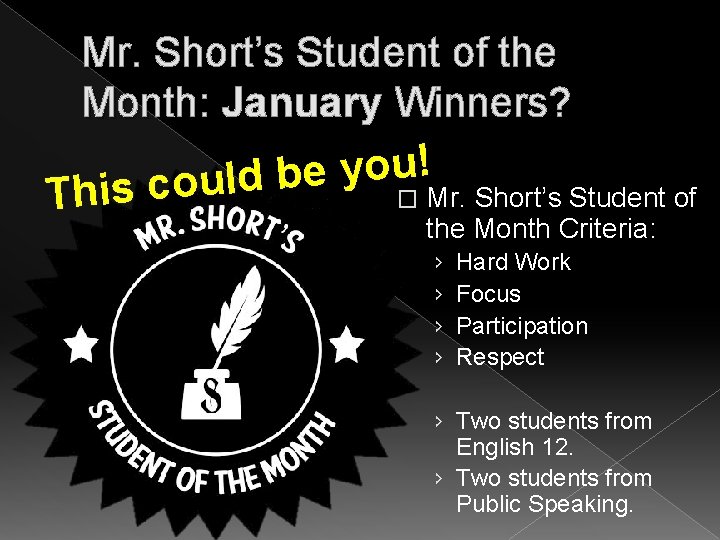 Mr. Short's Student of the Month: January Winners?

This could be you!

MR. SHORT'S

S

STUDENT OF THE MONTH

□ Mr. Short's Student of the Month Criteria:
› Hard Work
› Focus
› Participation
› Respect

› Two students from English 12.
› Two students from Public Speaking.